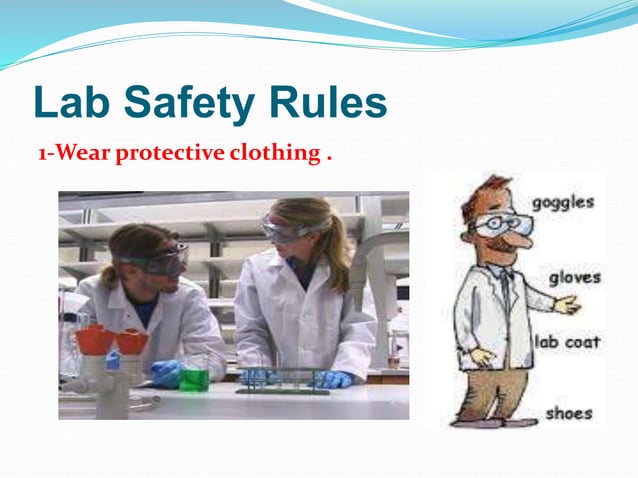 Lab Safety Rules

1-Wear protective clothing .

goggles

gloves

lab coat

shoes